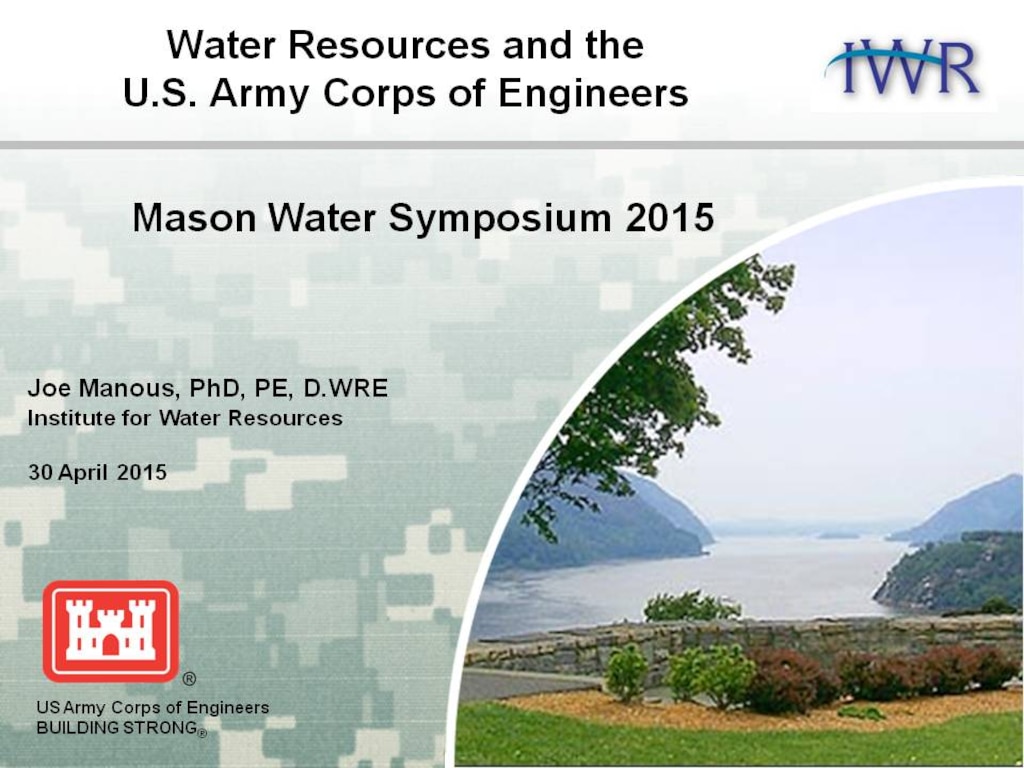 Water Resources and the U.S. Army Corps of Engineers

IWR

Mason Water Symposium 2015

Joe Manous, PhD, PE, D.WRE
Institute for Water Resources

30 April 2015

®

US Army Corps of Engineers
BUILDING STRONG®